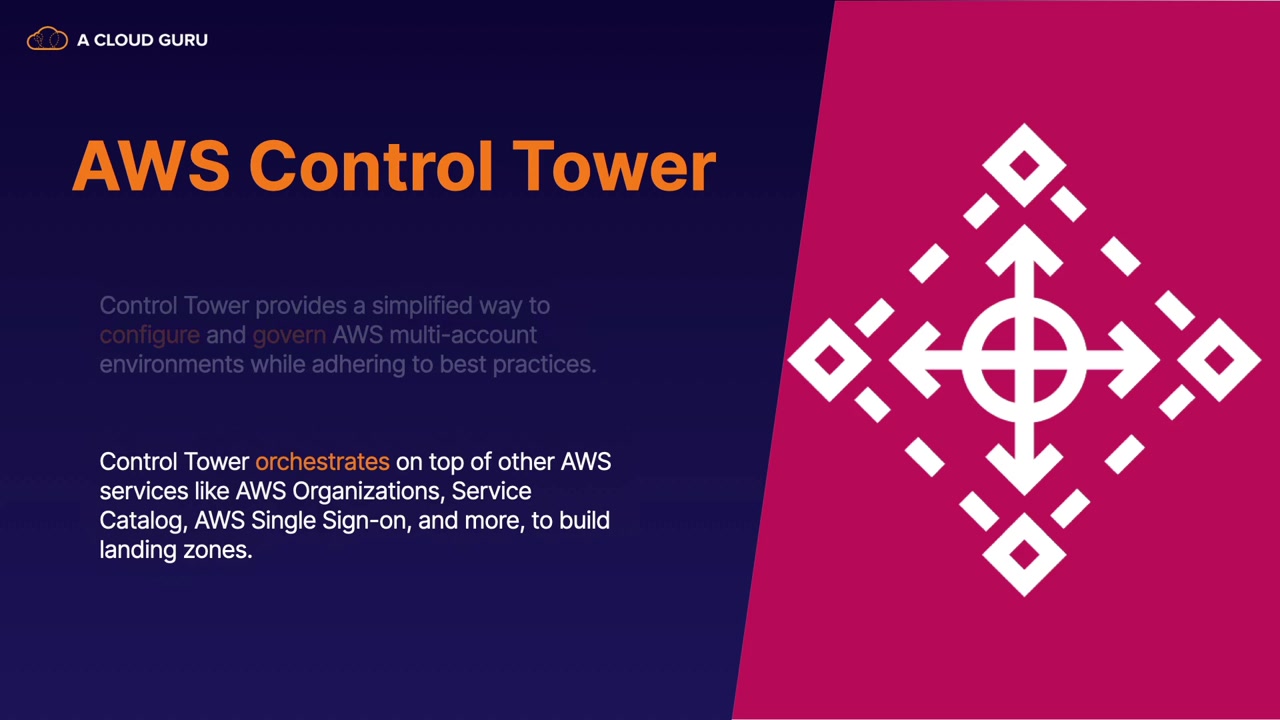 A CLOUD GURU

AWS Control Tower

Control Tower provides a simplified way to configure and govern AWS multi-account environments while adhering to best practices.

Control Tower orchestrates on top of other AWS services like AWS Organizations, Service Catalog, AWS Single Sign-on, and more, to build landing zones.